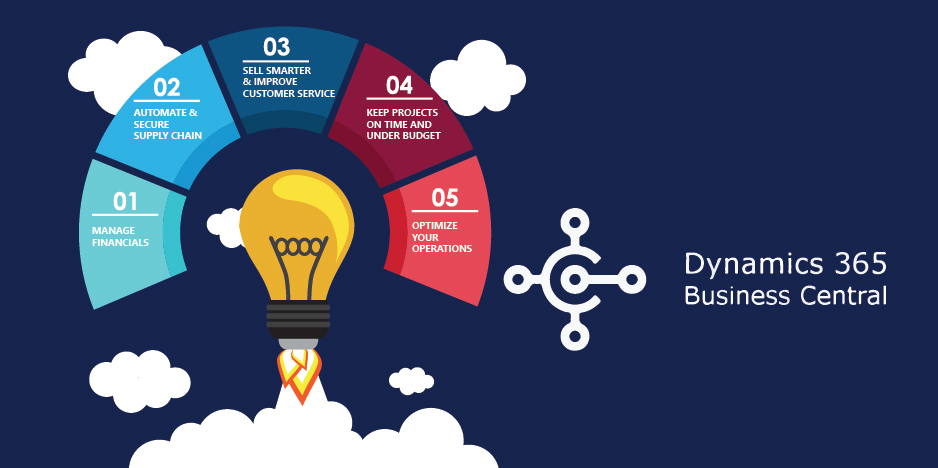 01
MANAGE FINANCIALS

02
AUTOMATE & SECURE SUPPLY CHAIN

03
SELL SMARTER & IMPROVE CUSTOMER SERVICE

04
KEEP PROJECTS ON TIME AND UNDER BUDGET

05
OPTIMIZE YOUR OPERATIONS

Dynamics 365
Business Central